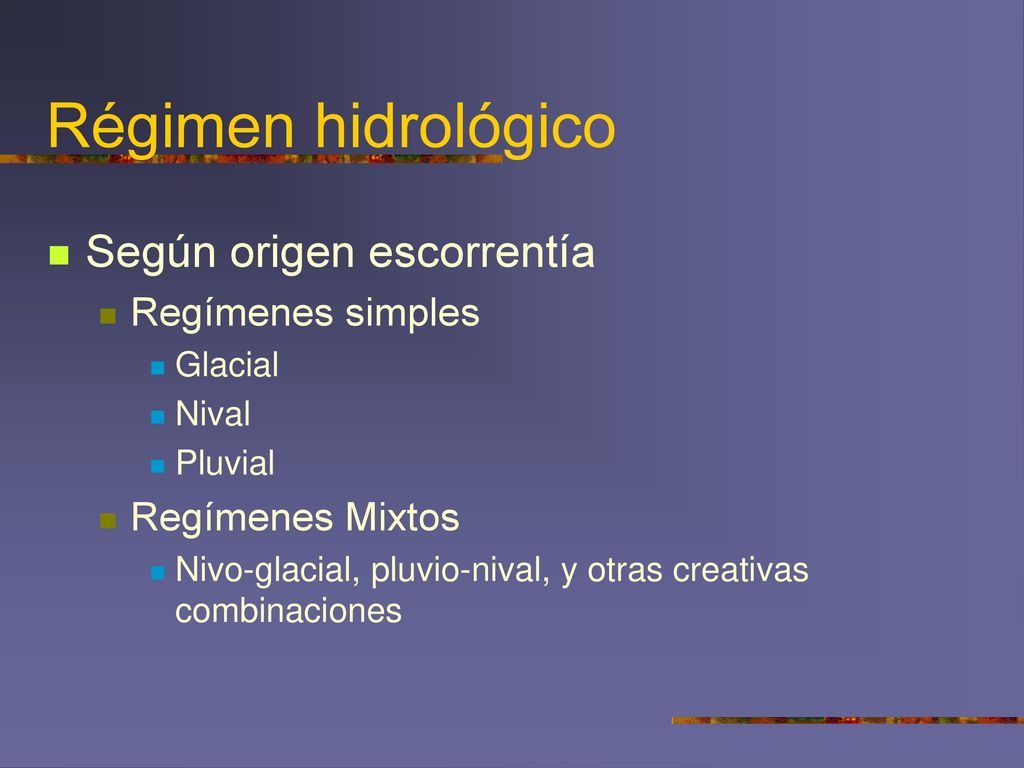 Régimen hidrológico

Según origen escorrentía

Regímenes simples

Glacial

Nival

Pluvial

Regímenes Mixtos

Nivo-glacial, pluvio-nival, y otras creativas combinaciones